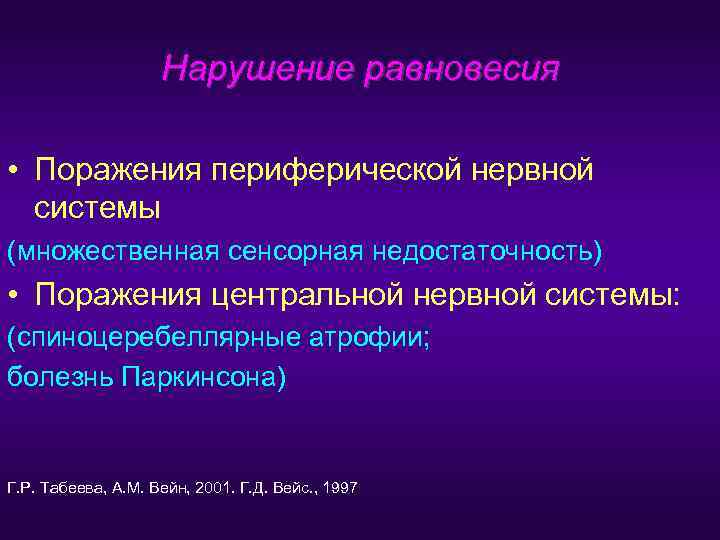 Нарушение равновесия

• Поражения периферической нервной системы

(множественная сенсорная недостаточность)

• Поражения центральной нервной системы:

(спиноцеребеллярные атрофии;

болезнь Паркинсона)

Г.Р. Табеева, А.М. Вейн, 2001. Г.Д. Вейс., 1997